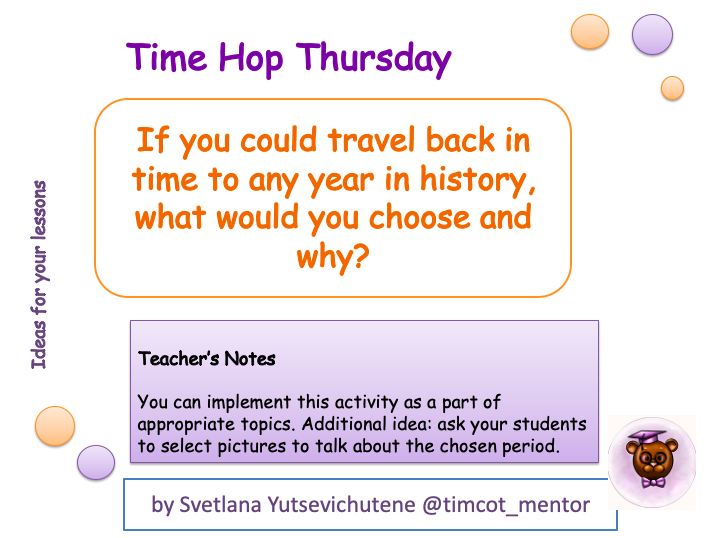 Time Hop Thursday

If you could travel back in time to any year in history, what would you choose and why?

Ideas for your lessons

Teacher's Notes

You can implement this activity as a part of appropriate topics. Additional idea: ask your students to select pictures to talk about the chosen period.

by Svetlana Yutsevichutene @timcot_mentor